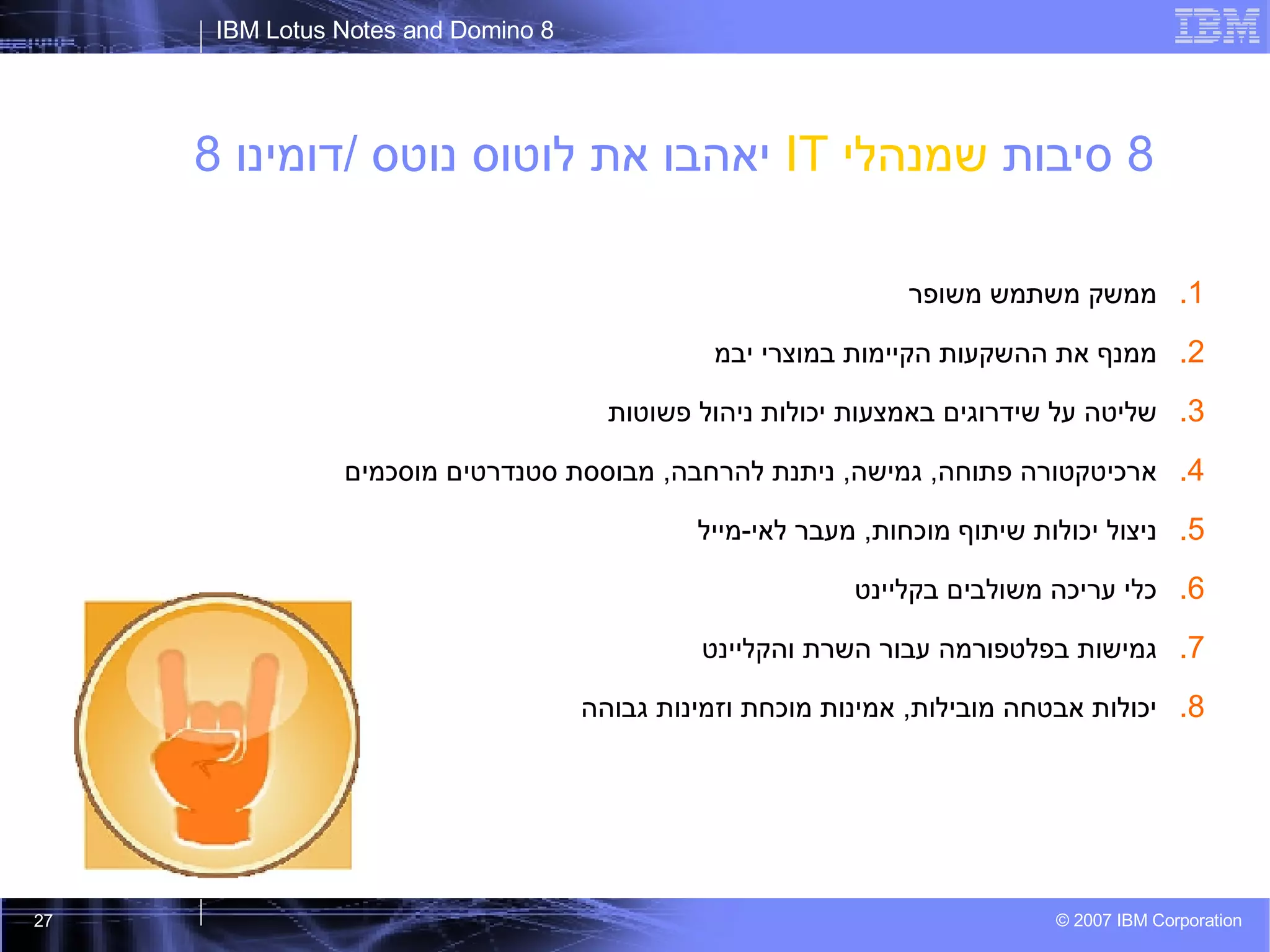 IBM Lotus Notes and Domino 8

IBM

8 סיבות שמנהלי IT יאהבו את לוטוס נוטס /דומינו 8

1. ממשק משתמש משופר
2. ממנף את ההשקעות הקיימות במוצרי יבמ
3. שליטה על שידרוגים באמצעות יכולות ניהול פשוטות
4. ארכיטקטורה פתוחה, גמישה, ניתנת להרחבה, מבוססת סטנדרטים מוסכמים
5. ניצול יכולות שיתוף מוכחות, מעבר לאי-מייל
6. כלי עריכה משולבים בקליינט
7. גמישות בפלטפורמה עבור השרת והקליינט
8. יכולות אבטחה מובילות, אמינות מוכחת וזמינות גבוהה

27

© 2007 IBM Corporation